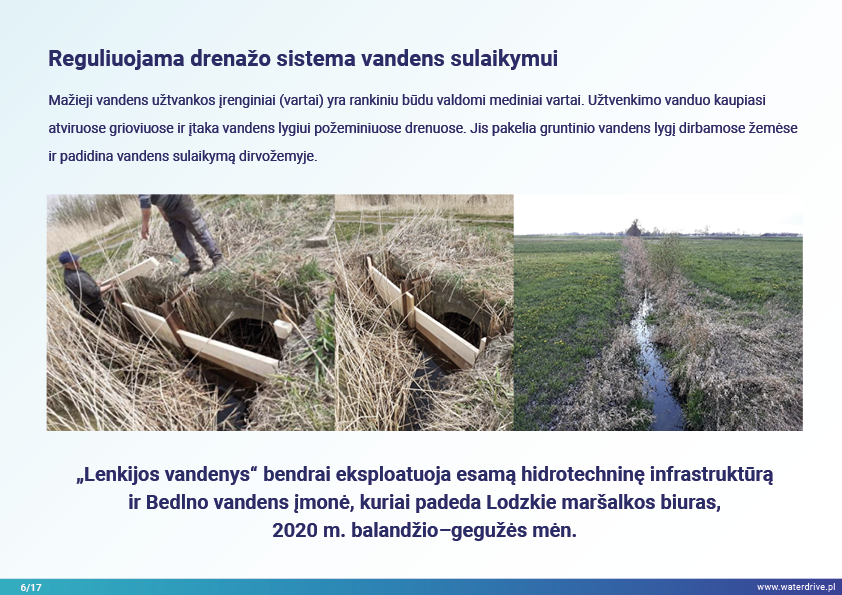 Reguliuojama drenažo sistema vandens sulaikymui

Mažieji vandens užtvankos įrenginiai (vartai) yra rankiniu būdu valdomi mediniai vartai. Užtvenkimo vanduo kaupiasi atviruose grioviuose ir įtaka vandens lygiui požeminiuose drenuose. Jis pakelia gruntinio vandens lygį dirbamose žemėse ir padidina vandens sulaikymą dirvožemyje.

„Lenkijos vandenys“ bendrai eksploatuoja esamą hidrotechninę infrastruktūrą ir Bedlno vandens įmonė, kuriai padeda Lodzkie maršalkos biuras, 2020 m. balandžio–gegužės mėn.

6/17

www.waterdrive.pl